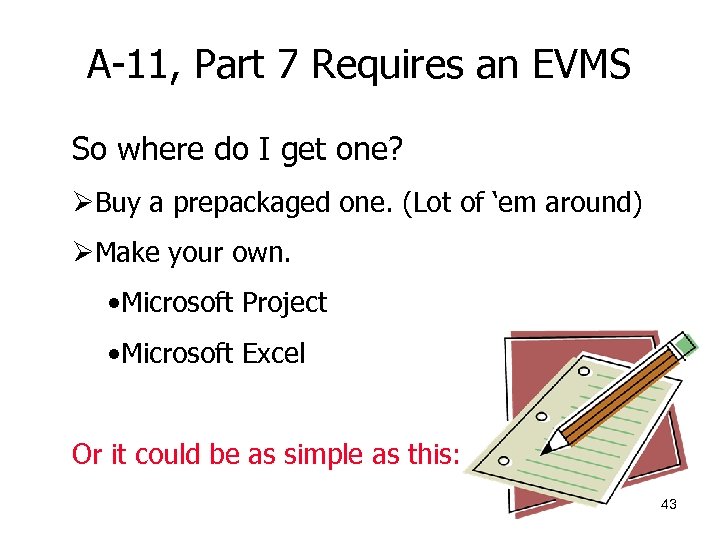 A-11, Part 7 Requires an EVMS

So where do I get one?

➢Buy a prepackaged one. (Lot of ‘em around)

➢Make your own.

•Microsoft Project

•Microsoft Excel

Or it could be as simple as this:

43